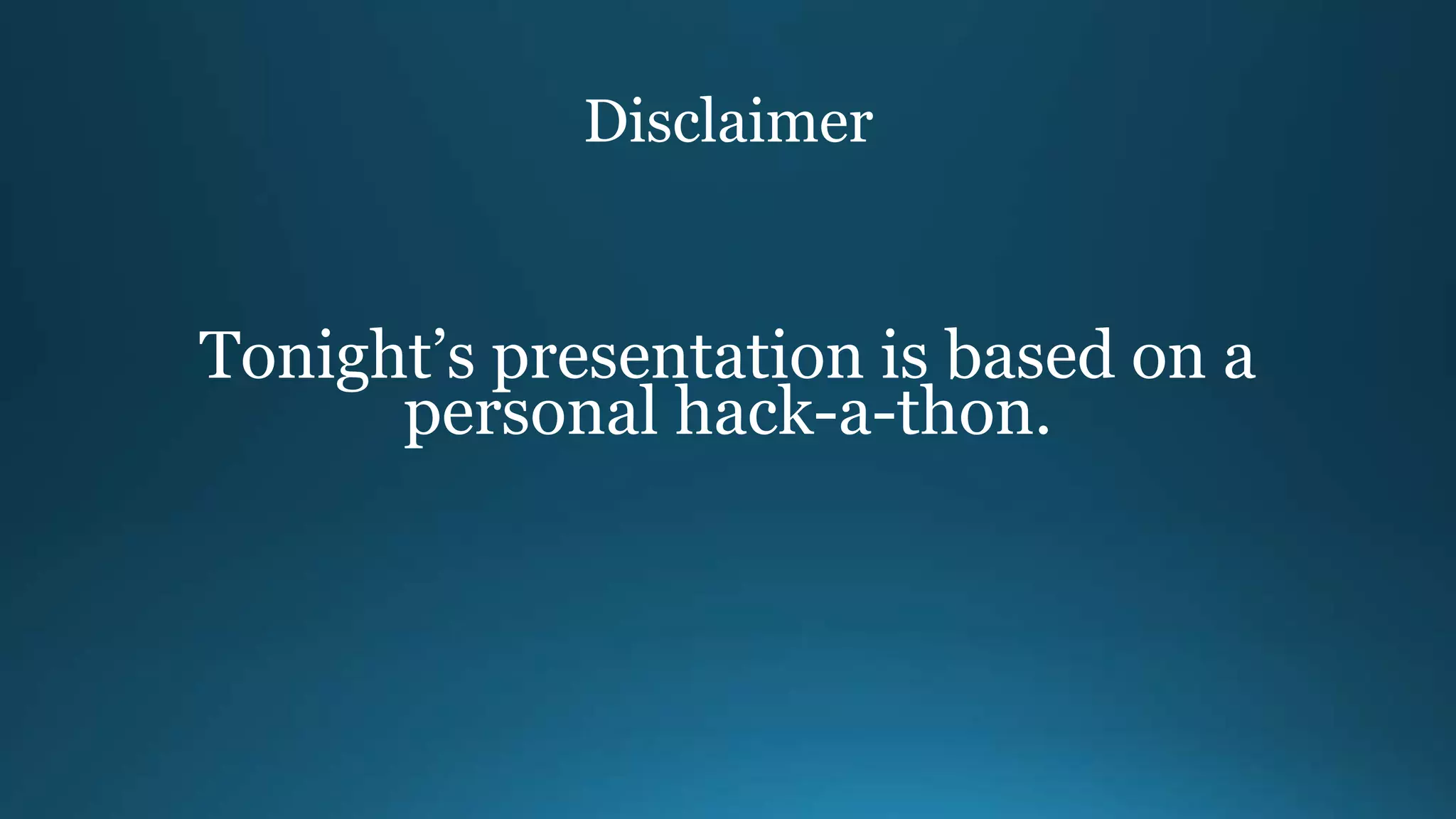 Disclaimer

Tonight’s presentation is based on a personal hack-a-thon.